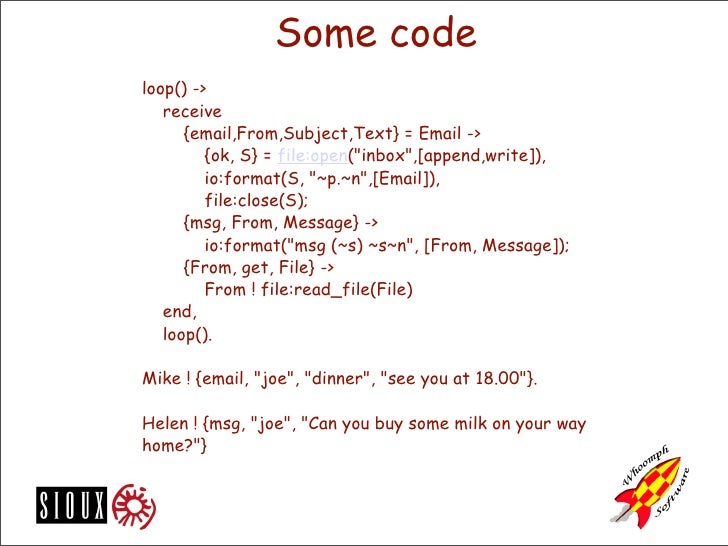 Some code

loop() ->
receive
{email,From,Subject,Text} = Email ->
{ok, S} = file:open("inbox",[append,write]),
io:format(S, "~p.~n",[Email]),
file:close(S);
{msg, From, Message} ->
io:format("msg (~s) ~s~n", [From, Message]);
{From, get, File} ->
From ! file:read_file(File)
end,
loop().

Mike ! {email, "joe", "dinner", "see you at 18.00"}.

Helen ! {msg, "joe", "Can you buy some milk on your way home?"}

SIOUX

Whoomph Software